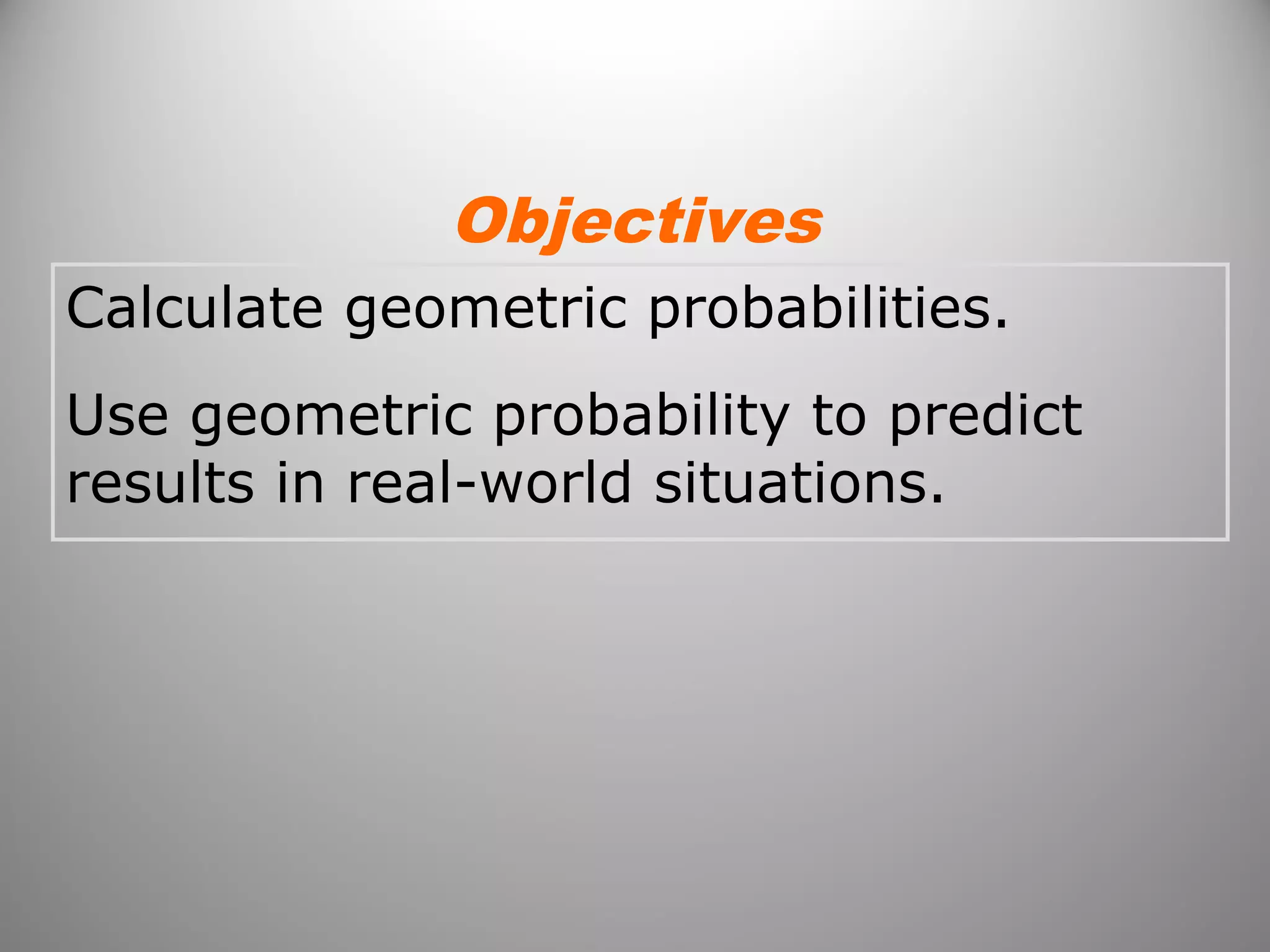 Objectives

Calculate geometric probabilities.

Use geometric probability to predict results in real-world situations.